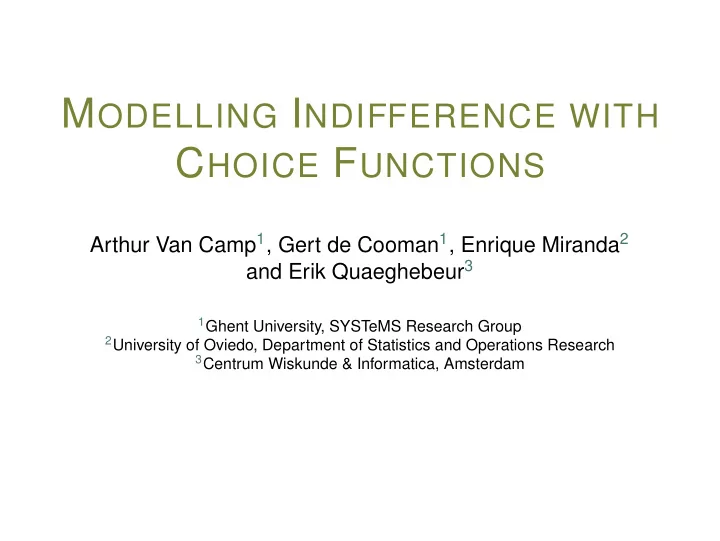 MODELLING INDIFFERENCE WITH CHOICE FUNCTIONS

Arthur Van Camp$^1$, Gert de Cooman$^1$, Enrique Miranda$^2$ and Erik Quaeghebeur$^3$

$^1$Ghent University, SYSTeMS Research Group
$^2$University of Oviedo, Department of Statistics and Operations Research
$^3$Centrum Wiskunde & Informatica, Amsterdam